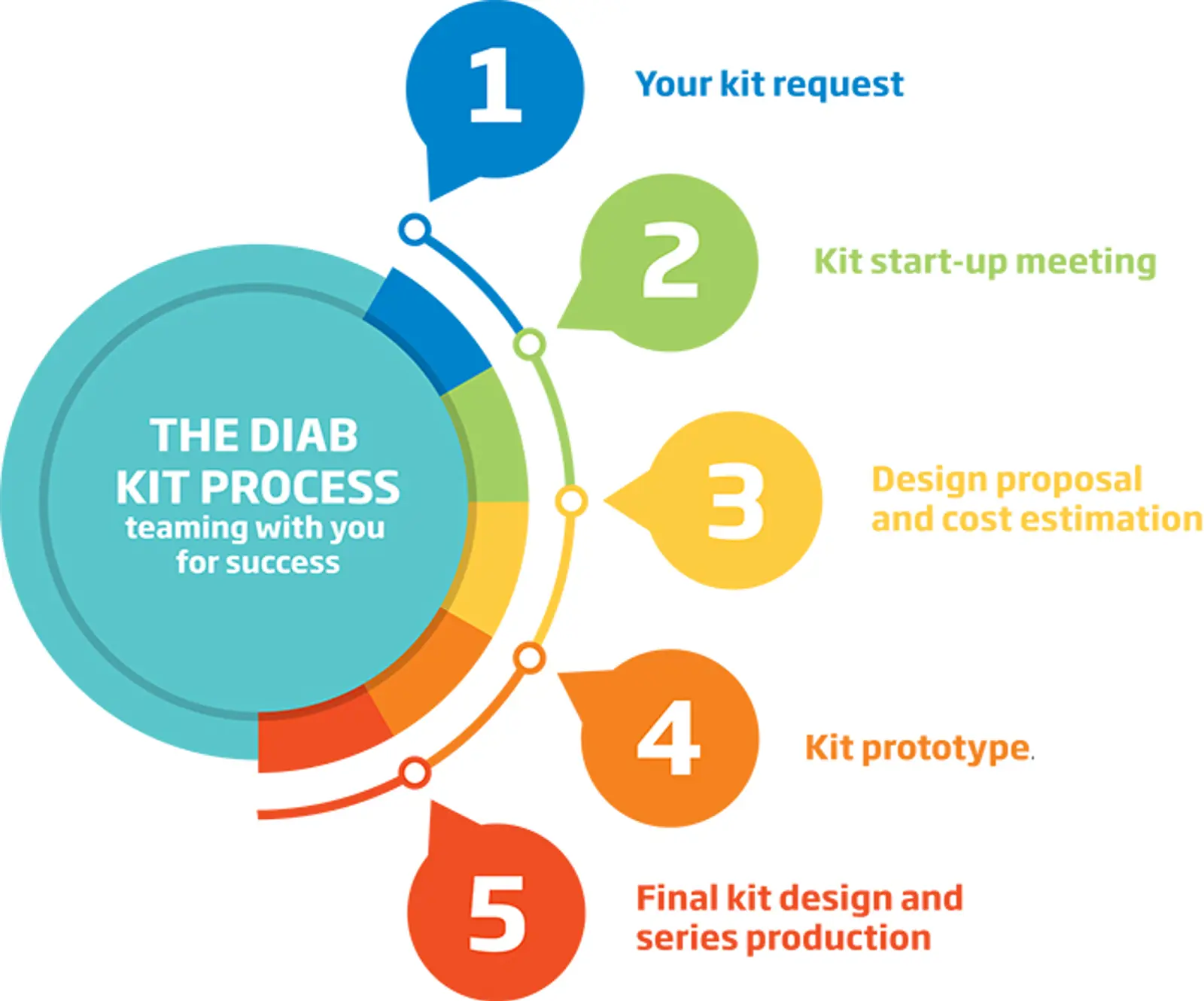 THE DIAB
KIT PROCESS
teaming with you
for success

1
Your kit request

2
Kit start-up meeting

3
Design proposal
and cost estimation

4
Kit prototype.

5
Final kit design and
series production